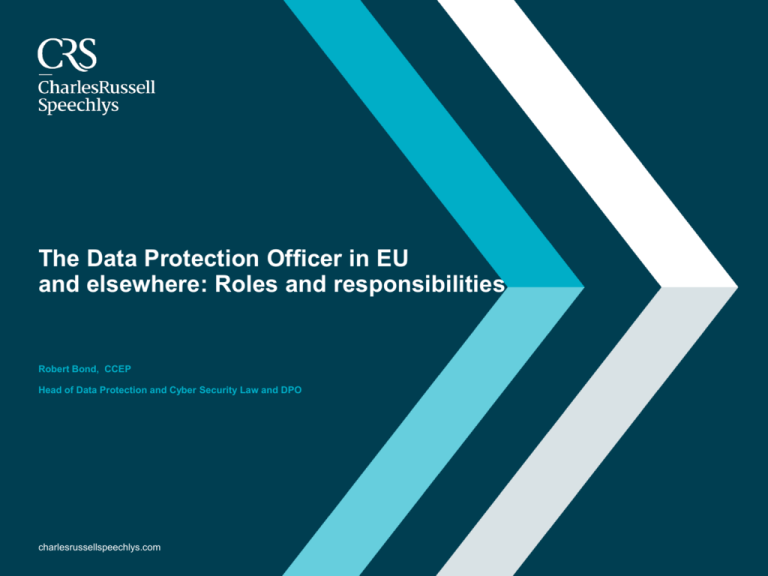 CRS
CharlesRussell
Speechlys

The Data Protection Officer in EU and elsewhere: Roles and responsibilities

Robert Bond, CCEP

Head of Data Protection and Cyber Security Law and DPO

charlesrussellspeechlys.com